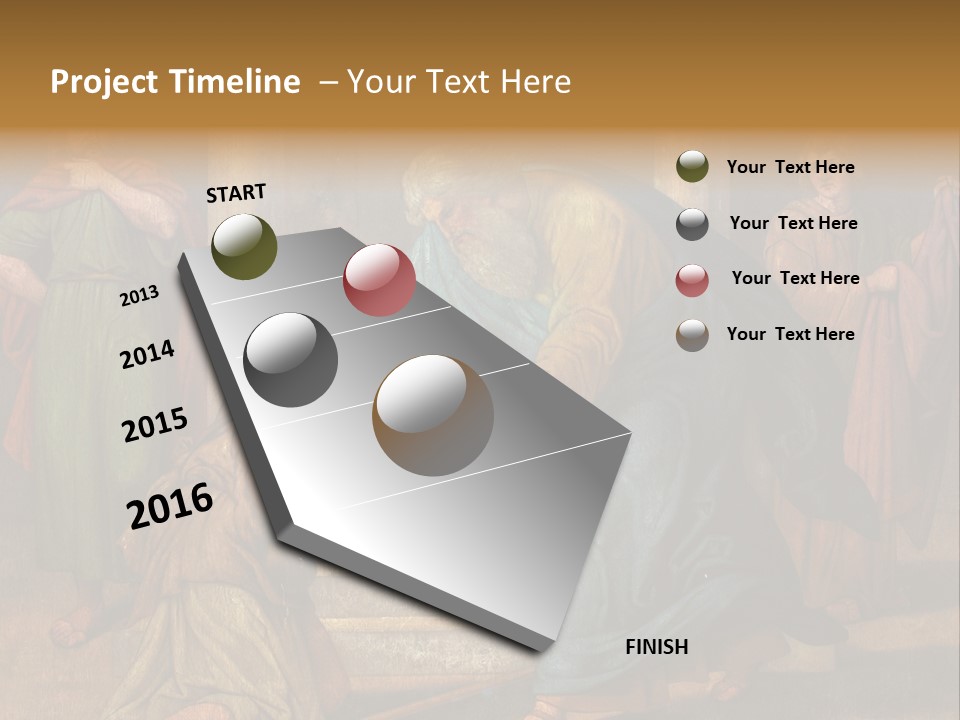 Project Timeline – Your Text Here

START

2013

2014

2015

2016

FINISH

Your Text Here

Your Text Here

Your Text Here

Your Text Here